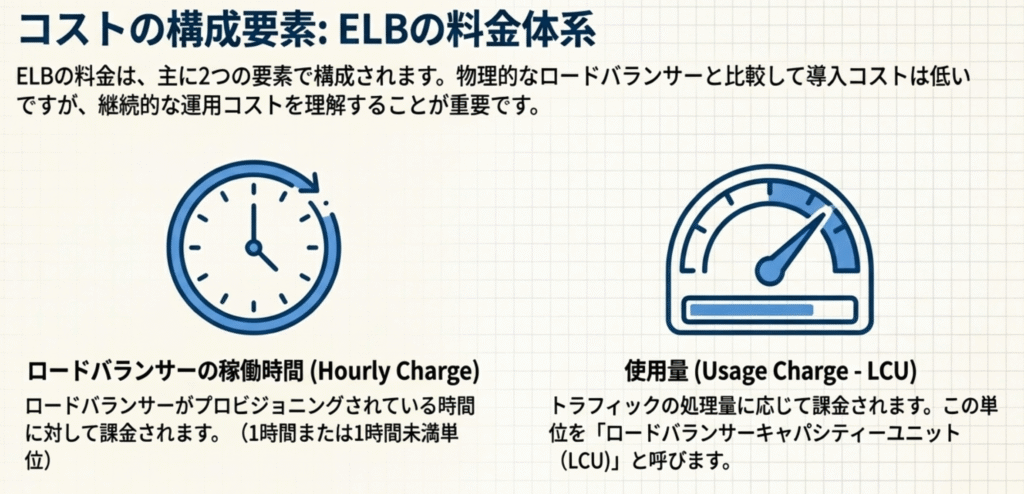 コストの構成要素: ELBの料金体系

ELBの料金は、主に2つの要素で構成されます。物理的なロードバランサーと比較して導入コストは低いですが、継続的な運用コストを理解することが重要です。

ロードバランサーの稼働時間 (Hourly Charge)

ロードバランサーがプロビジョニングされている時間に対して課金されます。（1時間または1時間未満単位）

使用量 (Usage Charge - LCU)

トラフィックの処理量に応じて課金されます。この単位を「ロードバランサーキャパシティーユニット（LCU)」と呼びます。